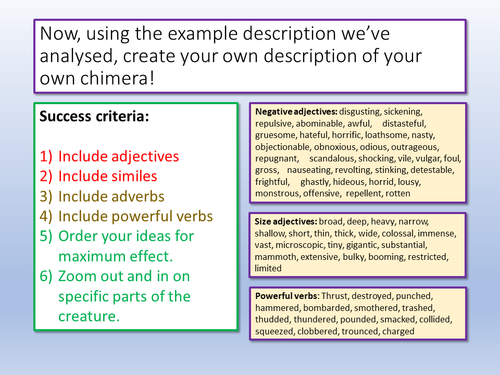 Now, using the example description we've analysed, create your own description of your own chimera!

Success criteria:

1) Include adjectives
2) Include similes
3) Include adverbs
4) Include powerful verbs
5) Order your ideas for maximum effect.
6) Zoom out and in on specific parts of the creature.

Negative adjectives: disgusting, sickening, repulsive, abominable, awful, distasteful, gruesome, hateful, horrific, loathsome, nasty, objectionable, obnoxious, odious, outrageous, repugnant, scandalous, shocking, vile, vulgar, foul, gross, nauseating, revolting, stinking, detestable, frightful, ghastly, hideous, horrid, lousy, monstrous, offensive, repellent, rotten

Size adjectives: broad, deep, heavy, narrow, shallow, short, thin, thick, wide, colossal, immense, vast, microscopic, tiny, gigantic, substantial, mammoth, extensive, bulky, booming, restricted, limited

Powerful verbs: Thrust, destroyed, punched, hammered, bombarded, smothered, trashed, thudded, thundered, pounded, smacked, collided, squeezed, clobbered, trounced, charged